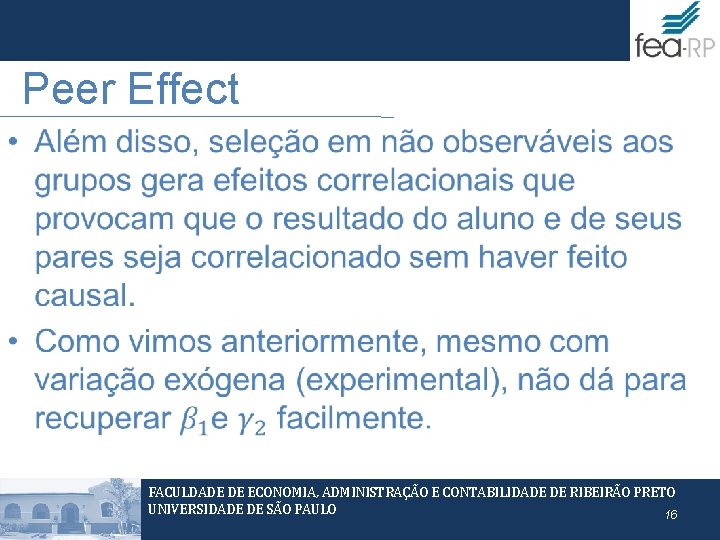 fea-RP

Peer Effect

• Além disso, seleção em não observáveis aos grupos gera efeitos correlacionais que provocam que o resultado do aluno e de seus pares seja correlacionado sem haver feito causal.

• Como vimos anteriormente, mesmo com variação exógena (experimental), não dá para recuperar $\beta_1$e $\gamma_2$ facilmente.

FACULDADE DE ECONOMIA, ADMINISTRAÇÃO E CONTABILIDADE DE RIBEIRÃO PRETO
UNIVERSIDADE DE SÃO PAULO

16